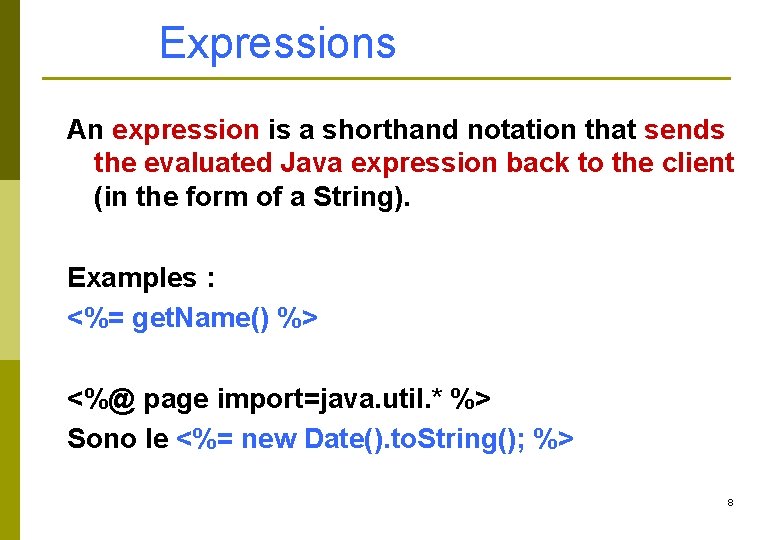 Expressions

An expression is a shorthand notation that sends the evaluated Java expression back to the client (in the form of a String).

Examples :
<%= getName() %>

<%@ page import=java.util.* %>
Sono le <%= new Date().toString(); %>

8